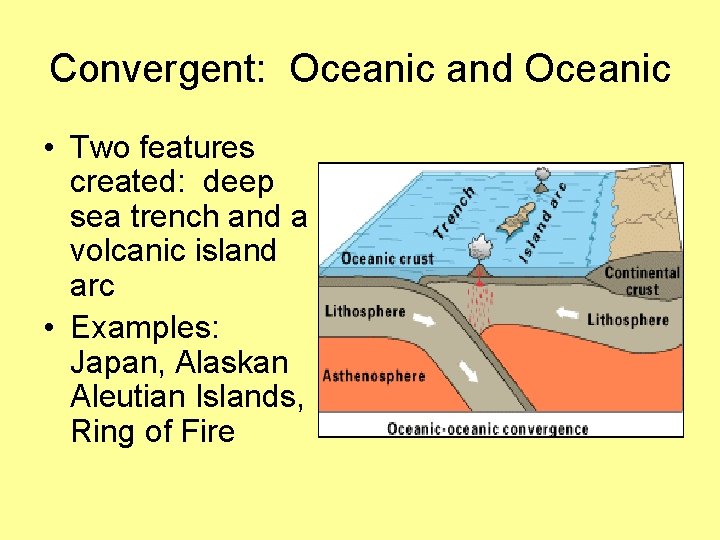 Convergent: Oceanic and Oceanic

• Two features created: deep sea trench and a volcanic island arc

• Examples: Japan, Alaskan Aleutian Islands, Ring of Fire

Trench
Island arc
Oceanic crust
Continental crust
Lithosphere
Lithosphere
Asthenosphere
Oceanic-oceanic convergence